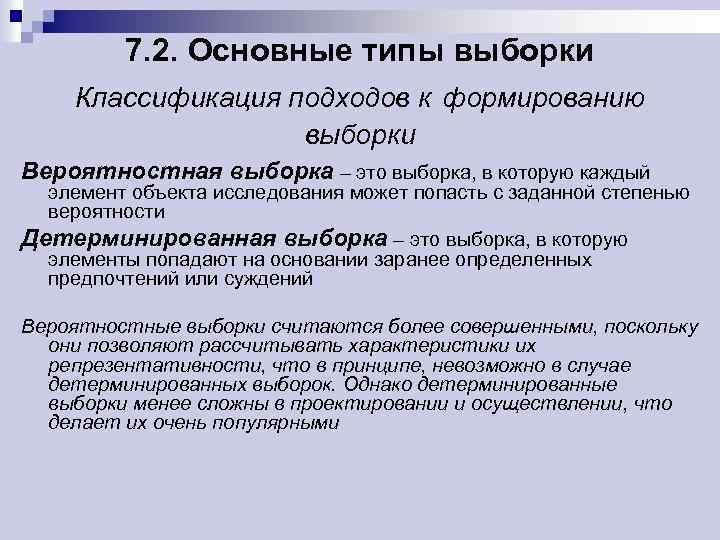 7.2. Основные типы выборки

Классификация подходов к формированию выборки

Вероятностная выборка – это выборка, в которую каждый элемент объекта исследования может попасть с заданной степенью вероятности

Детерминированная выборка – это выборка, в которую элементы попадают на основании заранее определенных предпочтений или суждений

Вероятностные выборки считаются более совершенными, поскольку они позволяют рассчитывать характеристики их репрезентативности, что в принципе, невозможно в случае детерминированных выборок. Однако детерминированные выборки менее сложны в проектировании и осуществлении, что делает их очень популярными